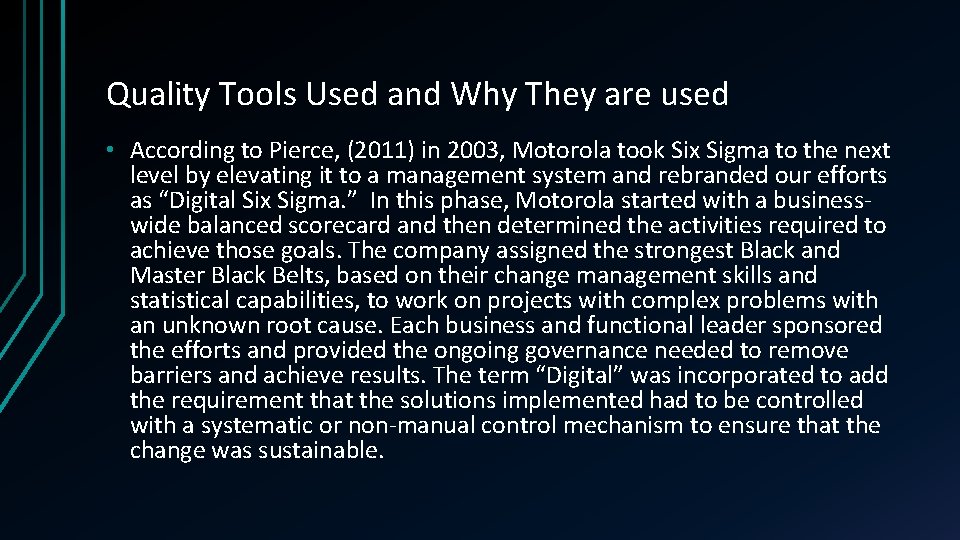 Quality Tools Used and Why They are used

• According to Pierce, (2011) in 2003, Motorola took Six Sigma to the next level by elevating it to a management system and rebranded our efforts as “Digital Six Sigma.” In this phase, Motorola started with a business-wide balanced scorecard and then determined the activities required to achieve those goals. The company assigned the strongest Black and Master Black Belts, based on their change management skills and statistical capabilities, to work on projects with complex problems with an unknown root cause. Each business and functional leader sponsored the efforts and provided the ongoing governance needed to remove barriers and achieve results. The term “Digital” was incorporated to add the requirement that the solutions implemented had to be controlled with a systematic or non-manual control mechanism to ensure that the change was sustainable.